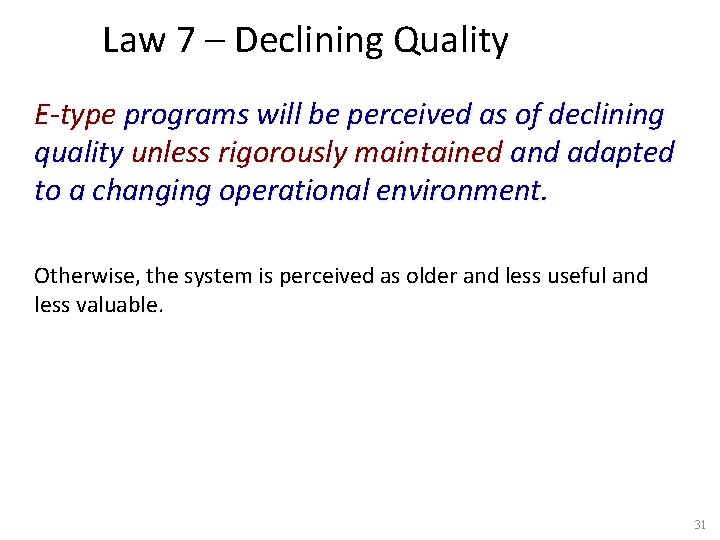 Law 7 – Declining Quality

E-type programs will be perceived as of declining quality unless rigorously maintained and adapted to a changing operational environment.

Otherwise, the system is perceived as older and less useful and less valuable.

31